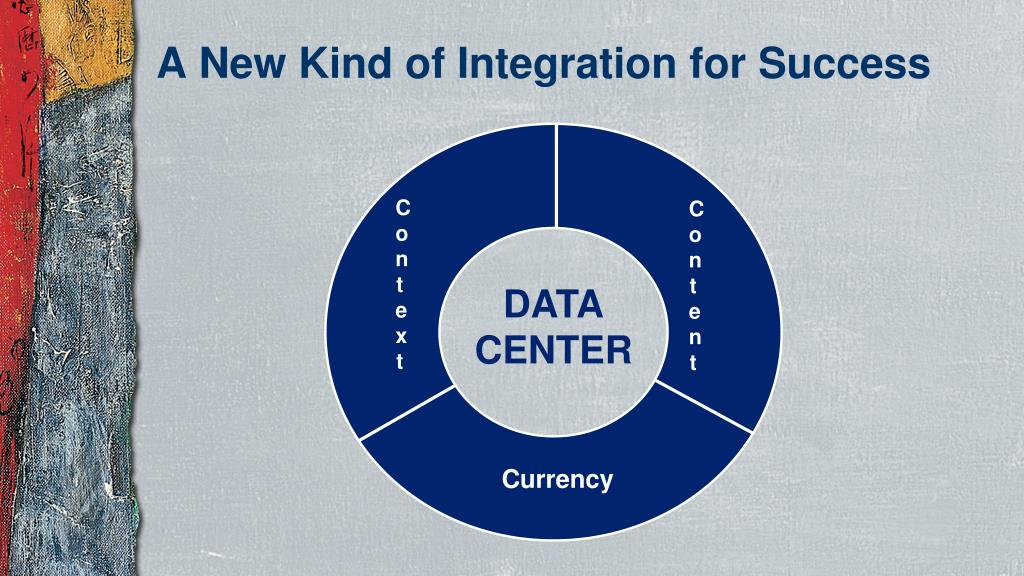 A New Kind of Integration for Success

Context

DATA CENTER

Content

Currency